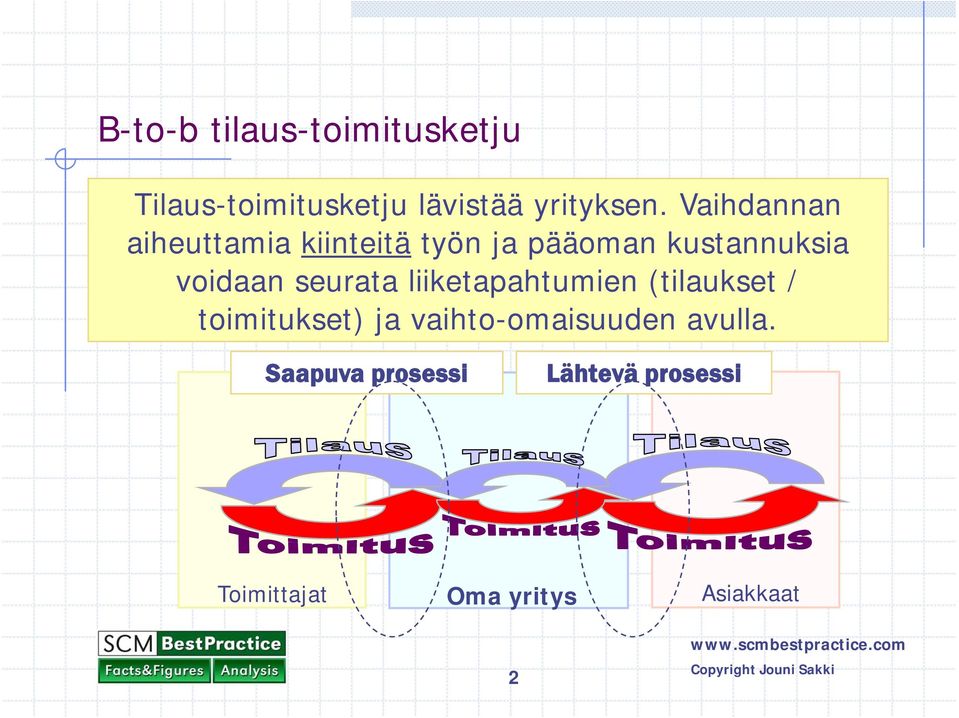 B-to-b tilaus-toimitusketju

Tilaus-toimitusketju lävistää yrityksen. Vaihdannan aiheuttamia kiinteitä työn ja pääoman kustannuksia voidaan seurata liiketapahtumien (tilaukset / toimitukset) ja vaihto-omaisuuden avulla.

Saapuva prosessi

Lähtevä prosessi

Tilaus

Tilaus

Tilaus

Toimitus

Toimitus

Toimitus

Toimittajat

Oma yritys

Asiakkaat

SCM BestPractice
Facts&Figures Analysis

2

www.scmbestpractice.com
Copyright Jouni Sakki